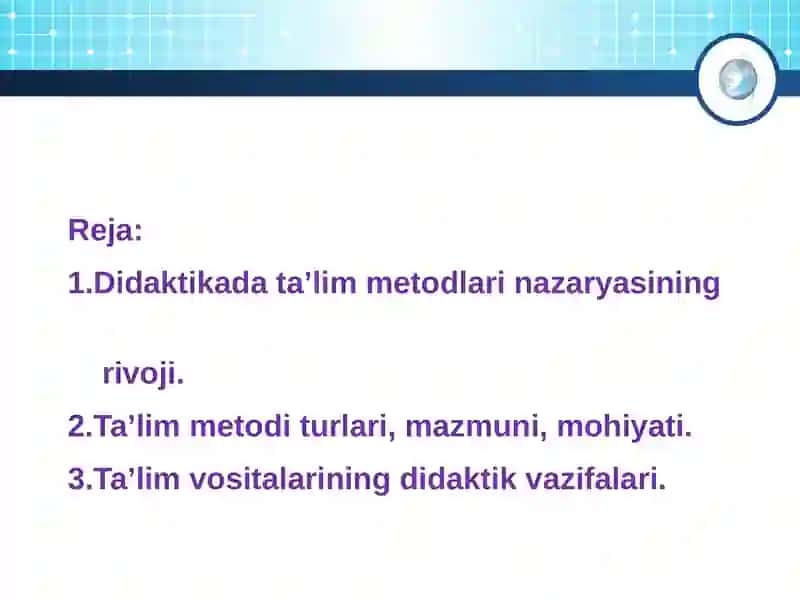 Reja:

1.Didaktikada ta’lim metodlari nazaryasining rivoji.

2.Ta’lim metodi turlari, mazmuni, mohiyati.

3.Ta’lim vositalarining didaktik vazifalari.